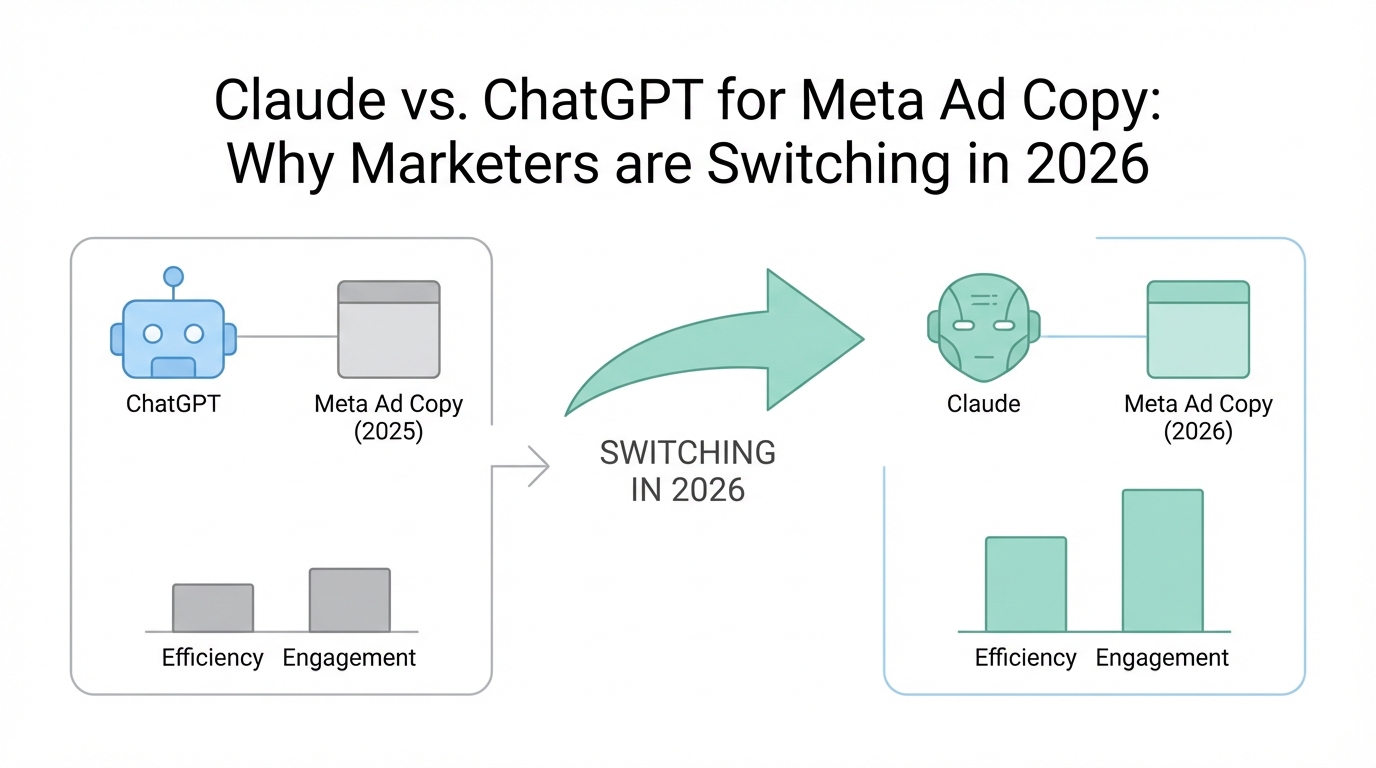 Claude vs. ChatGPT for Meta Ad Copy: Why Marketers are Switching in 2026

ChatGPT

Meta Ad Copy (2025)

Efficiency

Engagement

SWITCHING IN 2026

Claude

Meta Ad Copy (2026)

Efficiency

Engagement